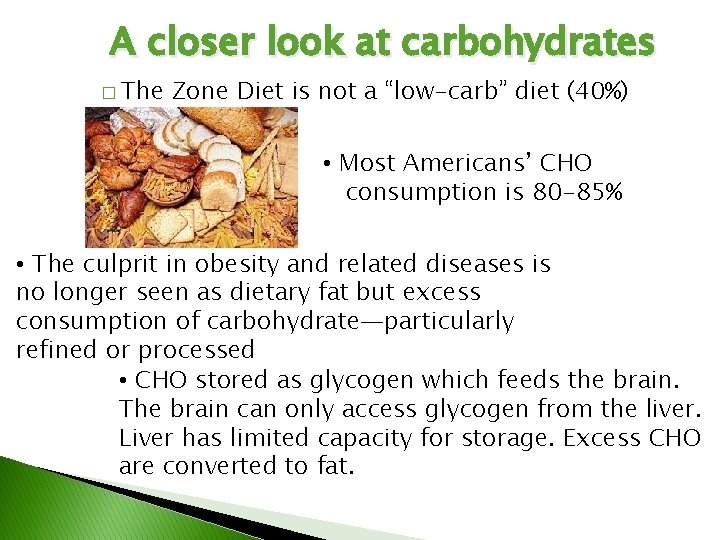 A closer look at carbohydrates

□ The Zone Diet is not a “low-carb” diet (40%)

• Most Americans’ CHO consumption is 80-85%

• The culprit in obesity and related diseases is no longer seen as dietary fat but excess consumption of carbohydrate—particularly refined or processed

• CHO stored as glycogen which feeds the brain. The brain can only access glycogen from the liver. Liver has limited capacity for storage. Excess CHO are converted to fat.